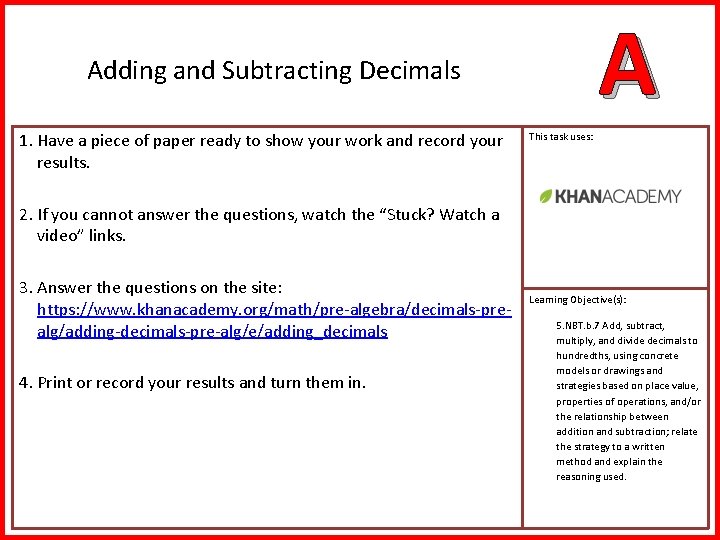 Adding and Subtracting Decimals

A

1. Have a piece of paper ready to show your work and record your results.

2. If you cannot answer the questions, watch the "Stuck? Watch a video" links.

3. Answer the questions on the site: https://www.khanacademy.org/math/pre-algebra/decimals-pre-alg/adding-decimals-pre-alg/e/adding_decimals

4. Print or record your results and turn them in.

This task uses:

KHANACADEMY

Learning Objective(s):

5.NBT.b.7 Add, subtract, multiply, and divide decimals to hundredths, using concrete models or drawings and strategies based on place value, properties of operations, and/or the relationship between addition and subtraction; relate the strategy to a written method and explain the reasoning used.